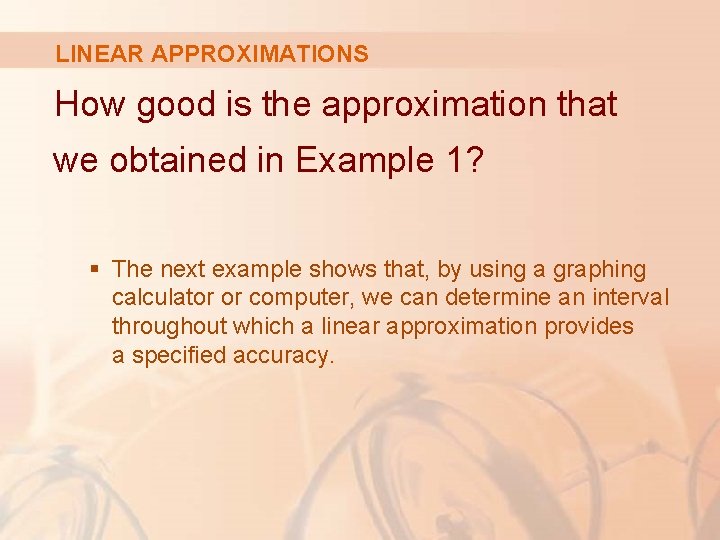 LINEAR APPROXIMATIONS

How good is the approximation that we obtained in Example 1?

▪ The next example shows that, by using a graphing calculator or computer, we can determine an interval throughout which a linear approximation provides a specified accuracy.